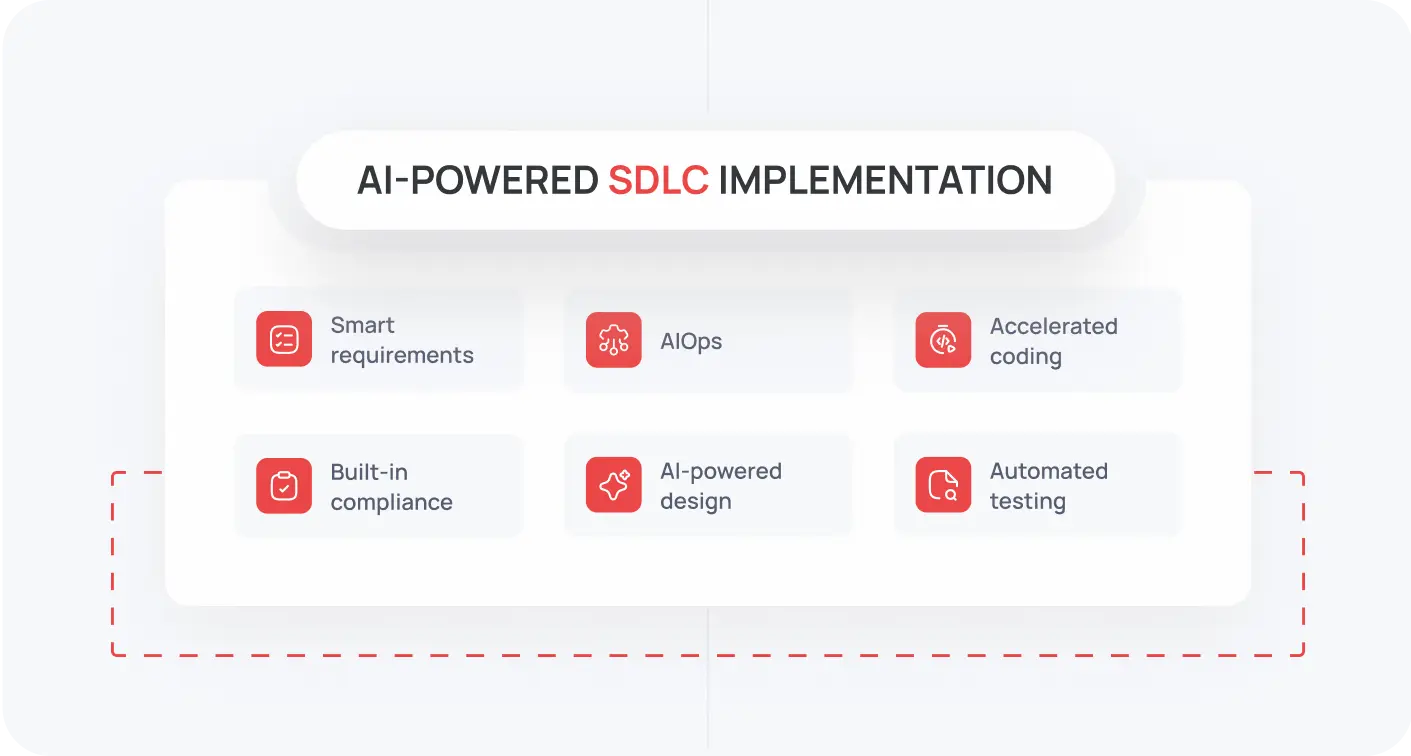 AI-POWERED SDLC IMPLEMENTATION

Smart requirements

AIOps

Accelerated coding

Built-in compliance

AI-powered design

Automated testing